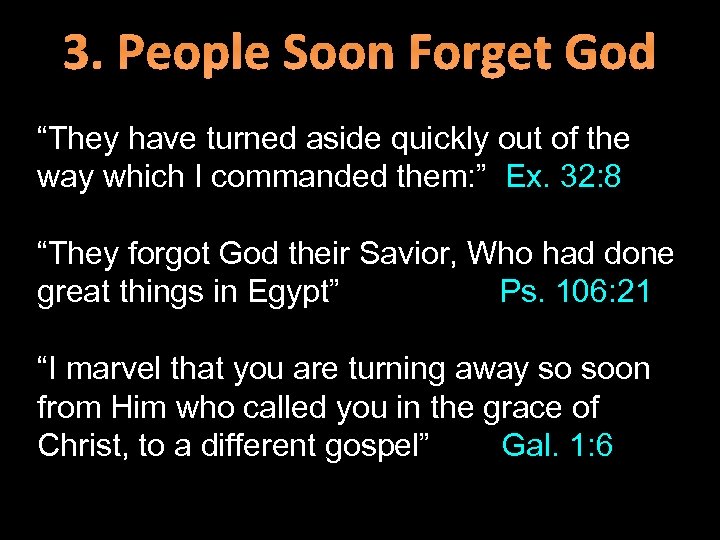 3. People Soon Forget God

“They have turned aside quickly out of the way which I commanded them:” Ex. 32:8

“They forgot God their Savior, Who had done great things in Egypt” Ps. 106:21

“I marvel that you are turning away so soon from Him who called you in the grace of Christ, to a different gospel” Gal. 1:6